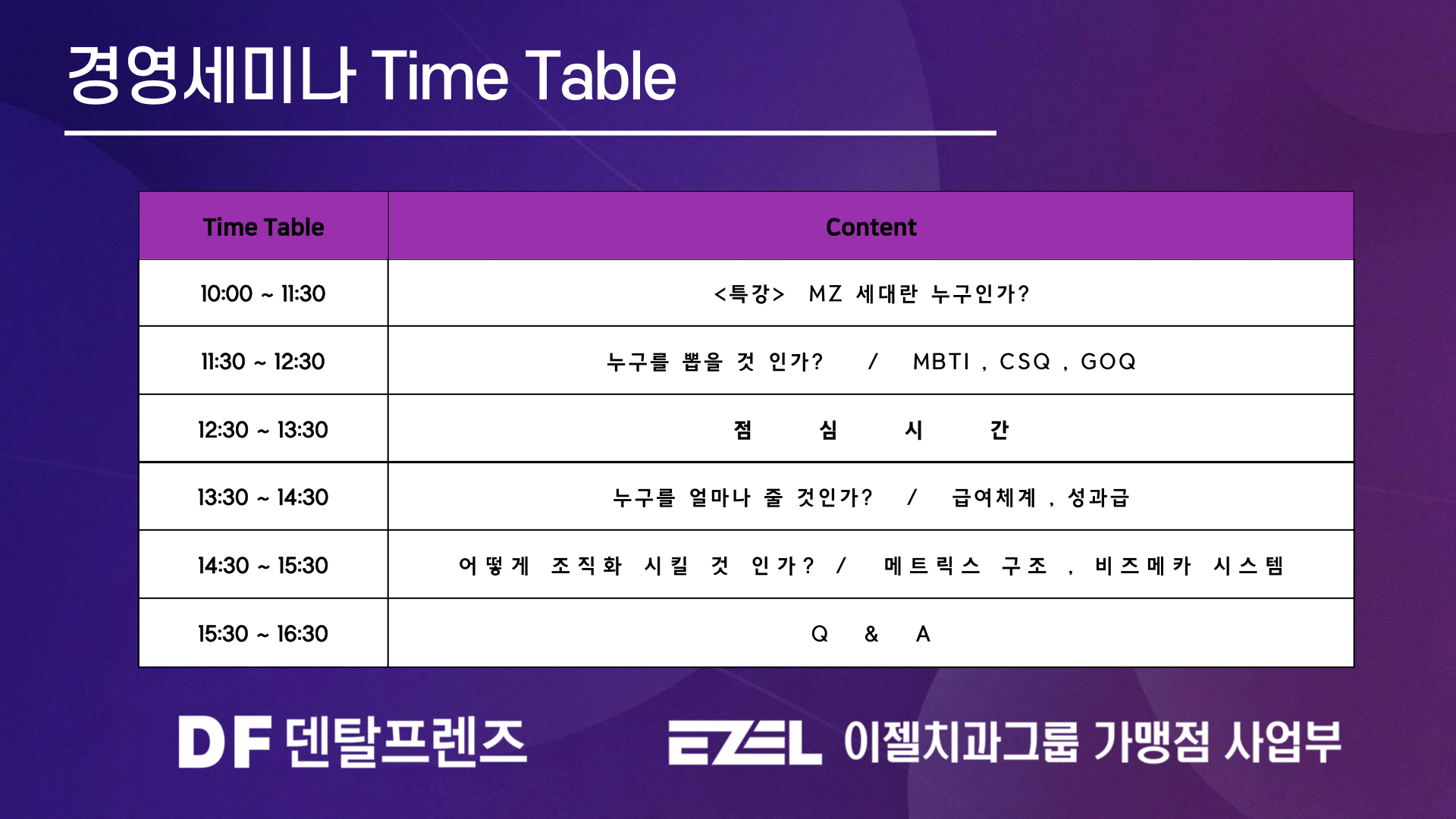 경영세미나 Time Table

| Time Table | Content |
|---|---|
| 10:00 ~ 11:30 | <특강> MZ 세대란 누구인가? |
| 11:30 ~ 12:30 | 누구를 뽑을 것 인가? / MBTI , CSQ , GOQ |
| 12:30 ~ 13:30 | 점 심 시 간 |
| 13:30 ~ 14:30 | 누구를 얼마나 줄 것인가? / 급여체계 , 성과급 |
| 14:30 ~ 15:30 | 어떻게 조직화 시킬 것 인가? / 메트릭스 구조 , 비즈메카 시스템 |
| 15:30 ~ 16:30 | Q & A |

DF 덴탈프렌즈

EZEL 이젤치과그룹 가맹점 사업부